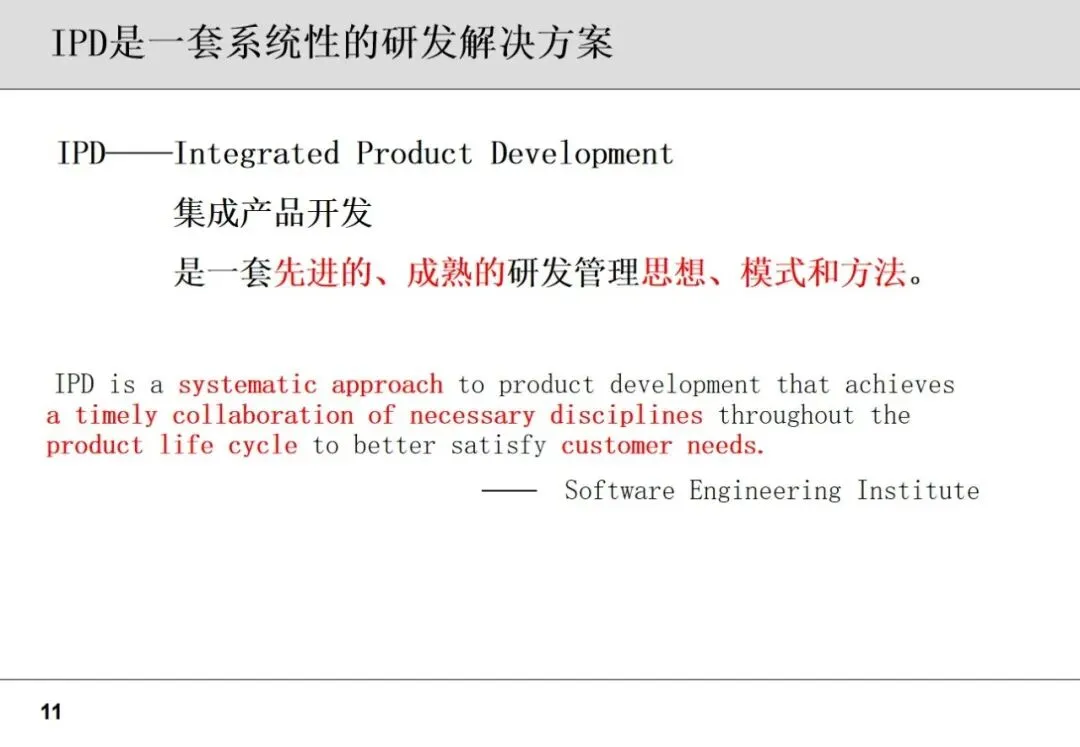 IPD是一套系统性的研发解决方案

IPD——Integrated Product Development

集成产品开发

是一套先进的、成熟的研发管理思想、模式和方法。

IPD is a systematic approach to product development that achieves a timely collaboration of necessary disciplines throughout the product life cycle to better satisfy customer needs.

—— Software Engineering Institute

11